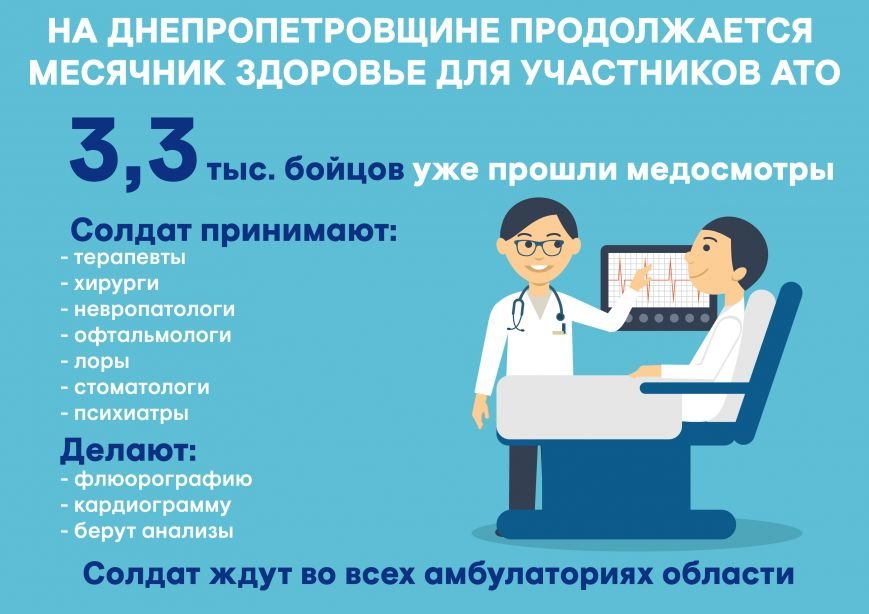 НА ДНЕПРОПЕТРОВЩИНЕ ПРОДОЛЖАЕТСЯ МЕСЯЧНИК ЗДОРОВЬЕ ДЛЯ УЧАСТНИКОВ АТО

3,3 тыс. бойцов уже прошли медосмотры

Солдат принимают:
- терапевты
- хирурги
- невропатологи
- офтальмологи
- лоры
- стоматологи
- психиатры

Делают:
- флюорографию
- кардиограмму
- берут анализы

Солдат ждут во всех амбулаториях области